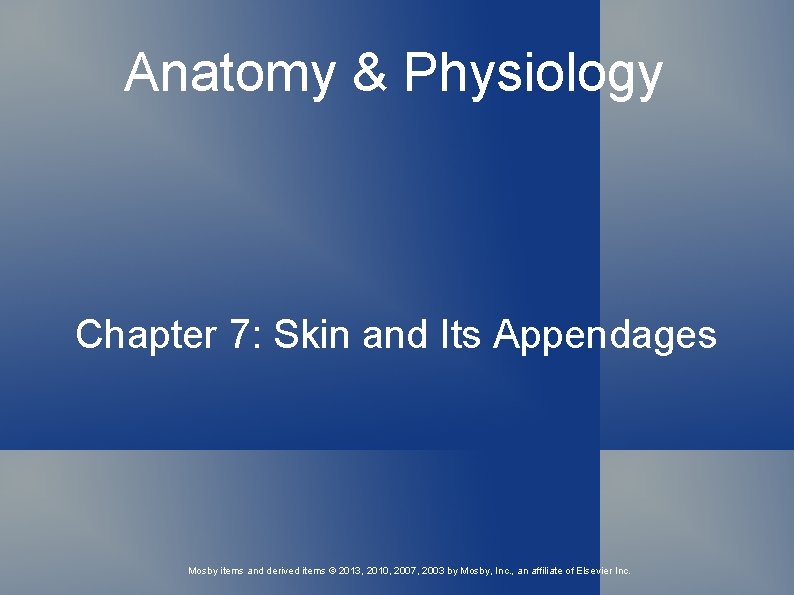 Anatomy & Physiology

Chapter 7: Skin and Its Appendages

Mosby items and derived items © 2013, 2010, 2007, 2003 by Mosby, Inc., an affiliate of Elsevier Inc.